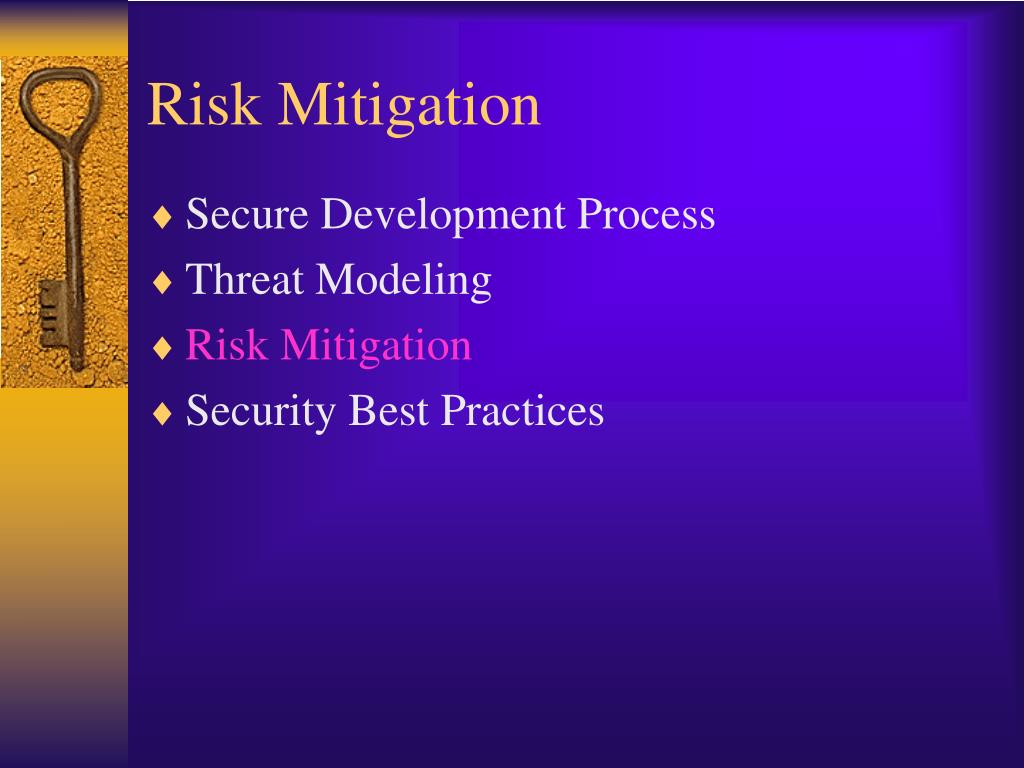 Risk Mitigation

♦ Secure Development Process
♦ Threat Modeling
♦ Risk Mitigation
♦ Security Best Practices